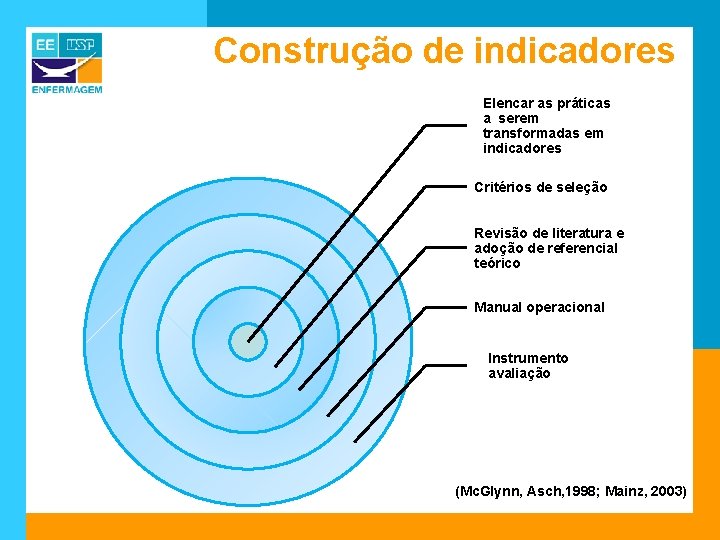 EE USP
ENFERMAGEM

Construção de indicadores

Elencar as práticas a serem transformadas em indicadores

Critérios de seleção

Revisão de literatura e adoção de referencial teórico

Manual operacional

Instrumento avaliação

(McGlynn, Asch,1998; Mainz, 2003)